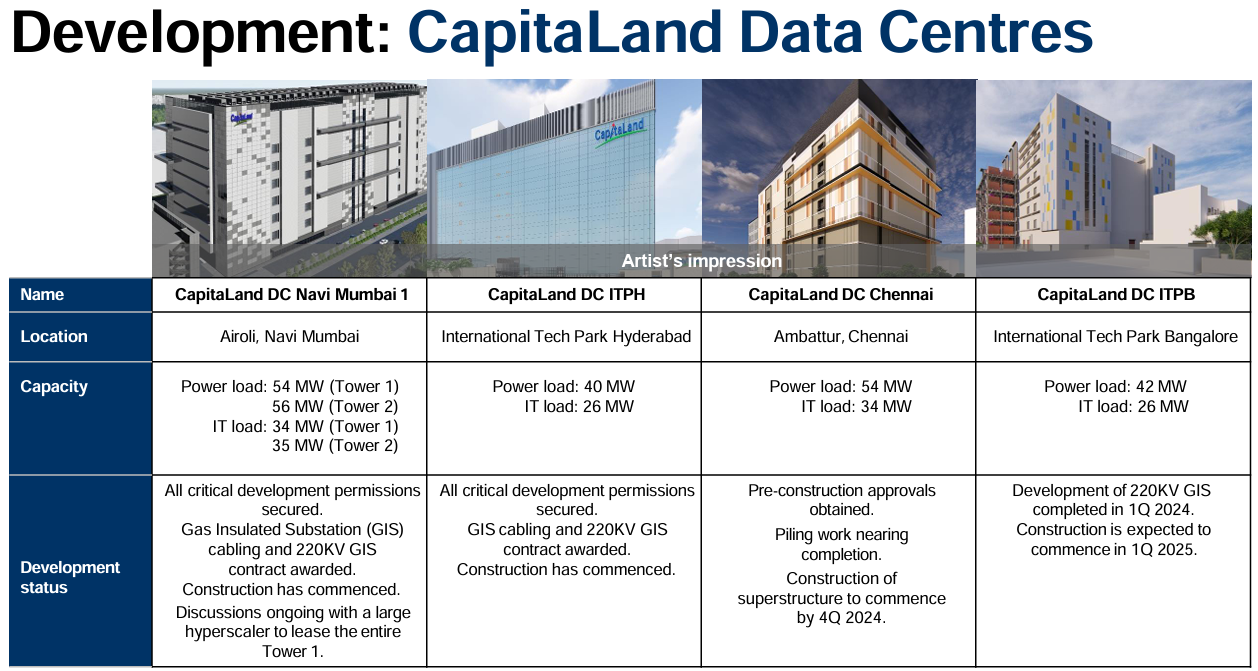 Development: CapitaLand Data Centres

CapitaLand

CapitaLand

Artist's impression

| Name | CapitaLand DC Navi Mumbai 1 | CapitaLand DC ITPH | CapitaLand DC Chennai | CapitaLand DC ITPB |
|---|---|---|---|---|
| Location | Airoli, Navi Mumbai | International Tech Park Hyderabad | Ambattur, Chennai | International Tech Park Bangalore |
| Capacity | Power load: 54 MW (Tower 1) 56 MW (Tower 2) IT load: 34 MW (Tower 1) 35 MW (Tower 2) | Power load: 40 MW IT load: 26 MW | Power load: 54 MW IT load: 34 MW | Power load: 42 MW IT load: 26 MW |
| Development status | All critical development permissions secured. Gas Insulated Substation (GIS) cabling and 220KV GIS contract awarded. Construction has commenced. Discussions ongoing with a large hyperscaler to lease the entire Tower 1. | All critical development permissions secured. GIS cabling and 220KV GIS contract awarded. Construction has commenced. | Pre-construction approvals obtained. Piling work nearing completion. Construction of superstructure to commence by 4Q 2024. | Development of 220KV GIS completed in 1Q 2024. Construction is expected to commence in 1Q 2025. |